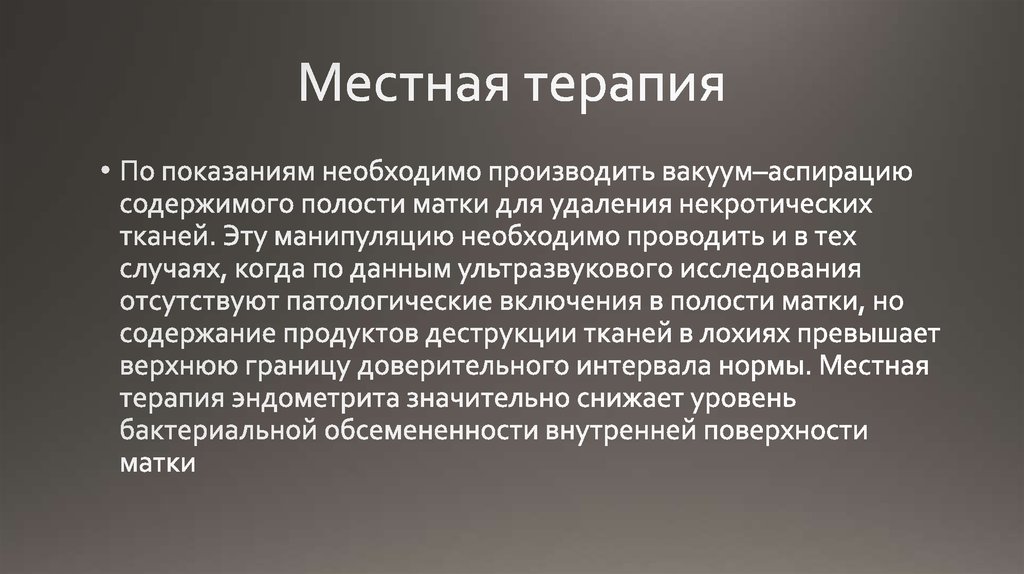 Местная терапия

• По показаниям необходимо производить вакуум–аспирацию содержимого полости матки для удаления некротических тканей. Эту манипуляцию необходимо проводить и в тех случаях, когда по данным ультразвукового исследования отсутствуют патологические включения в полости матки, но содержание продуктов деструкции тканей в лохиях превышает верхнюю границу доверительного интервала нормы. Местная терапия эндометрита значительно снижает уровень бактериальной обсемененности внутренней поверхности матки